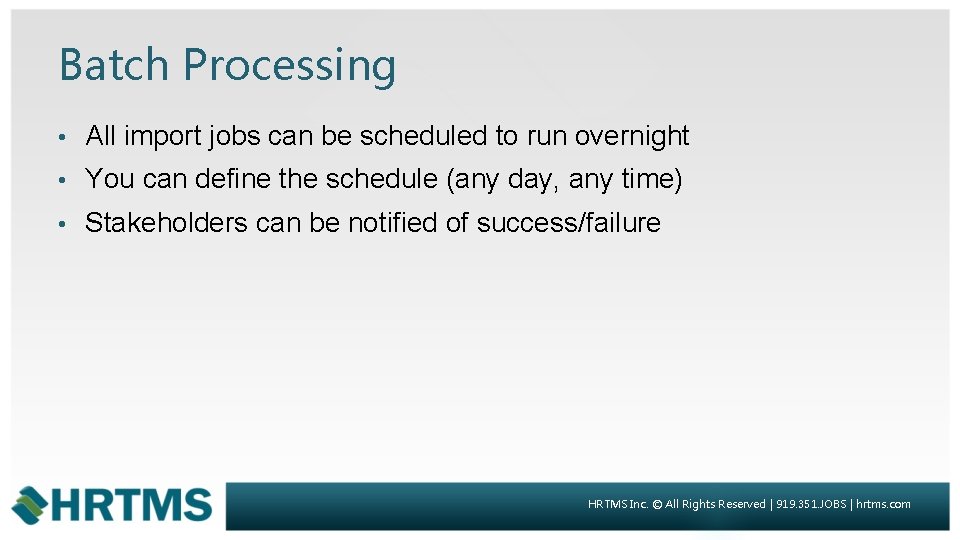 Batch Processing

• All import jobs can be scheduled to run overnight
• You can define the schedule (any day, any time)
• Stakeholders can be notified of success/failure

HRTMS

HRTMS Inc. © All Rights Reserved | 919.351.JOBS | hrtms.com